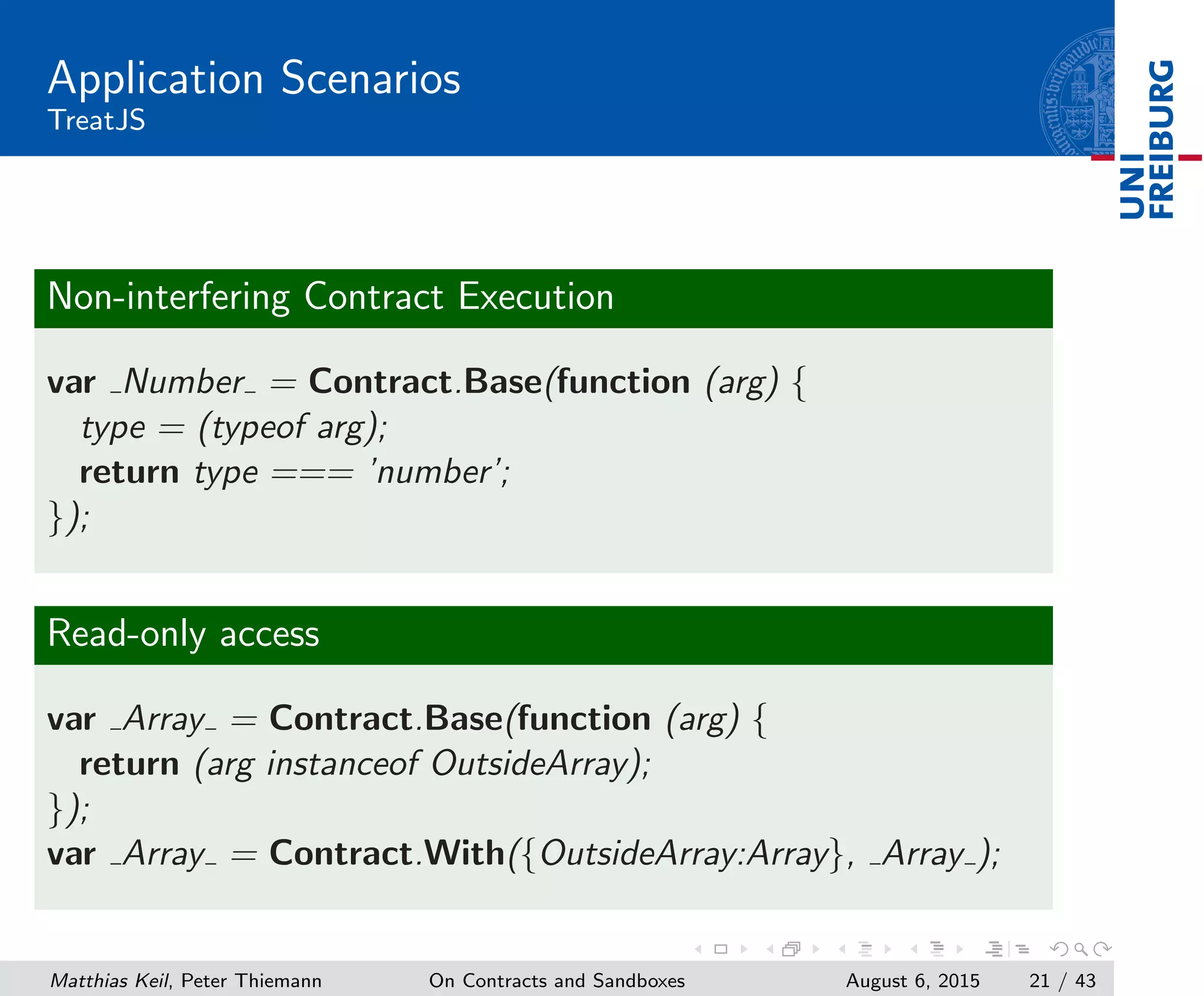 Application Scenarios
TreatJS

UNI
FREIBURG

Non-interfering Contract Execution

var _Number_ = Contract.Base(function (arg) {
type = (typeof arg);
return type === 'number';
});

Read-only access

var _Array_ = Contract.Base(function (arg) {
return (arg instanceof OutsideArray);
});
var _Array_ = Contract.With({OutsideArray:Array}, _Array_);

Matthias Keil, Peter Thiemann    On Contracts and Sandboxes    August 6, 2015    21 / 43